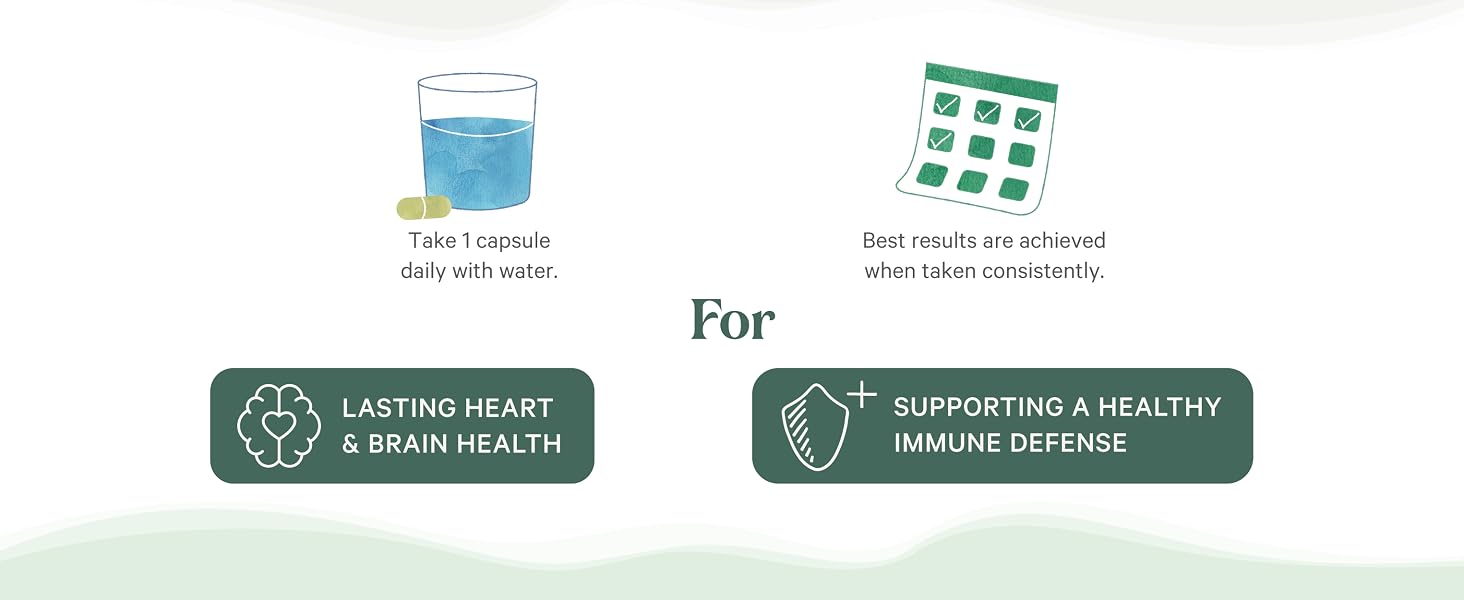 Take 1 capsule daily with water.

Best results are achieved when taken consistently.

For

LASTING HEART & BRAIN HEALTH

SUPPORTING A HEALTHY IMMUNE DEFENSE